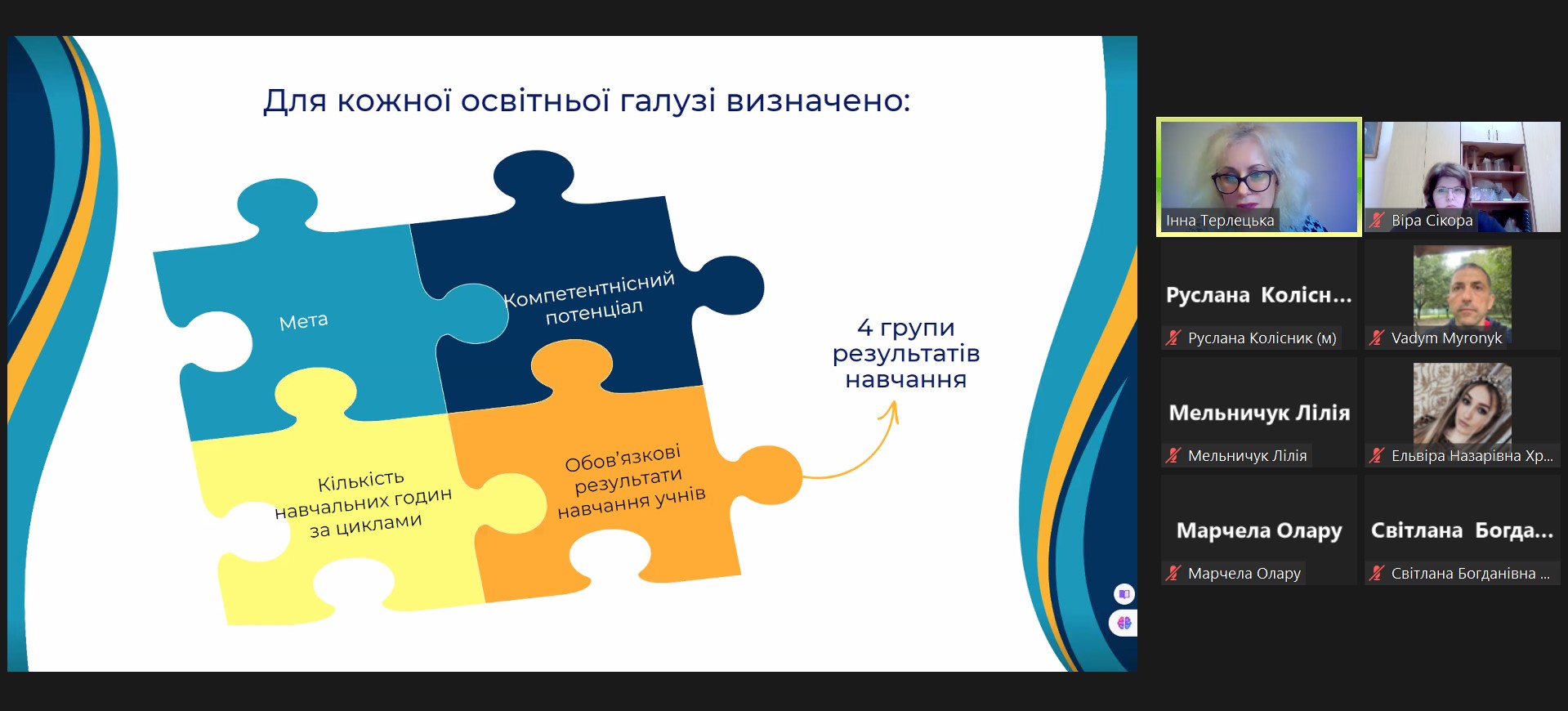 Для кожної освітньої галузі визначено:

Мета

Компетентнісний потенціал

Кількість навчальних годин за циклами

Обов'язкові результати навчання учнів

4 групи результатів навчання

Інна Терлецька

Віра Сікора

Руслана Колісн...

Руслана Колісник (м)

Vadym Myronyk

Мельничук Лілія

Мельничук Лілія

Ельвіра Назарівна Хр...

Марчела Олару

Марчела Олару

Світлана Богда...

Світлана Богданівна ...